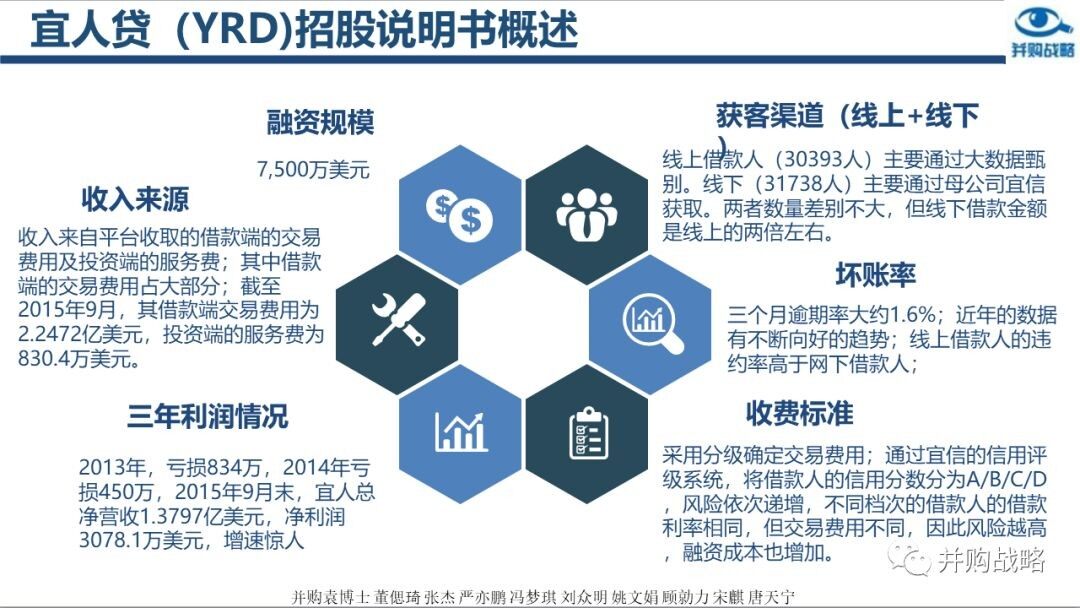 宜人贷（YRD)招股说明书概述

并购战略

融资规模

7,500万美元

收入来源

收入来自平台收取的借款端的交易费用及投资端的服务费；其中借款端的交易费用占大部分；截至2015年9月，其借款端交易费用为2.2472亿美元，投资端的服务费为830.4万美元。

三年利润情况

2013年，亏损834万，2014年亏损450万，2015年9月末，宜人总净营收1.3797亿美元，净利润3078.1万美元，增速惊人

获客渠道（线上+线下）

线上借款人（30393人）主要通过大数据甄别。线下（31738人）主要通过母公司宜信获取。两者数量差别不大，但线下借款金额是线上的两倍左右。

坏账率

三个月逾期率大约1.6%；近年的数据有不断向好的趋势；线上借款人的违约率高于网下借款人；

收费标准

采用分级确定交易费用；通过宜信的信用评级系统，将借款人的信用分数分为A/B/C/D，风险依次递增，不同档次的借款人的借款利率相同，但交易费用不同，因此风险越高，融资成本也增加。

并购战略

并购袁博士 董偲琦 张杰 严亦鹏 冯梦琪 刘众明 姚文娟 顾勍力 宋麒 唐天宁